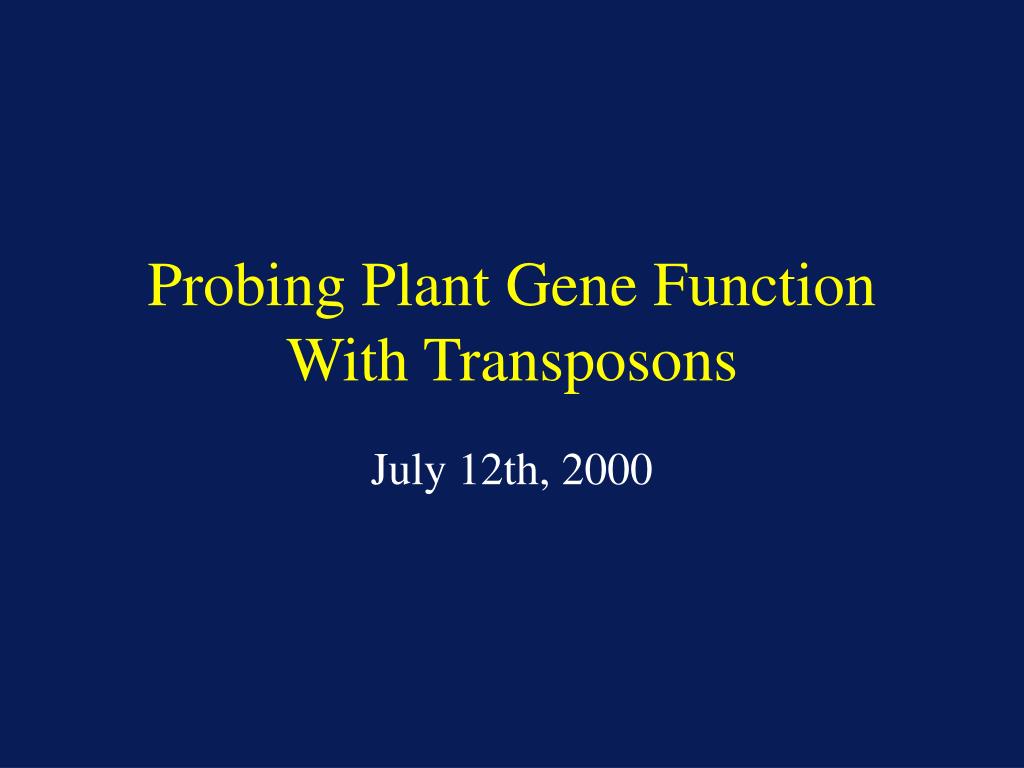 Probing Plant Gene Function With Transposons

July 12th, 2000